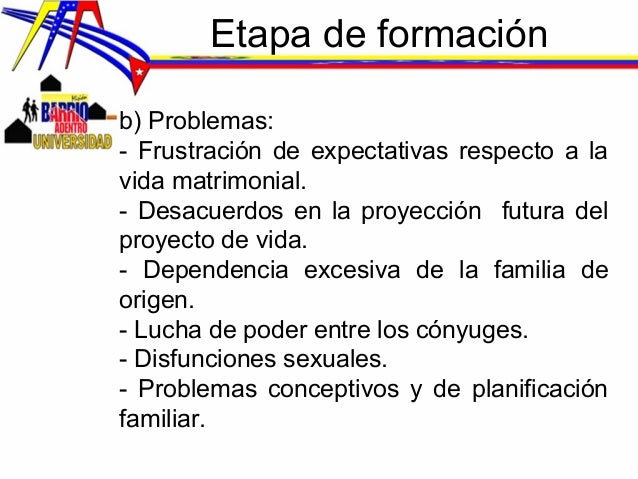 Etapa de formación

Misión
BARRIO
ADENTRO
UNIVERSIDAD

b) Problemas:
- Frustración de expectativas respecto a la vida matrimonial.
- Desacuerdos en la proyección futura del proyecto de vida.
- Dependencia excesiva de la familia de origen.
- Lucha de poder entre los cónyuges.
- Disfunciones sexuales.
- Problemas conceptivos y de planificación familiar.